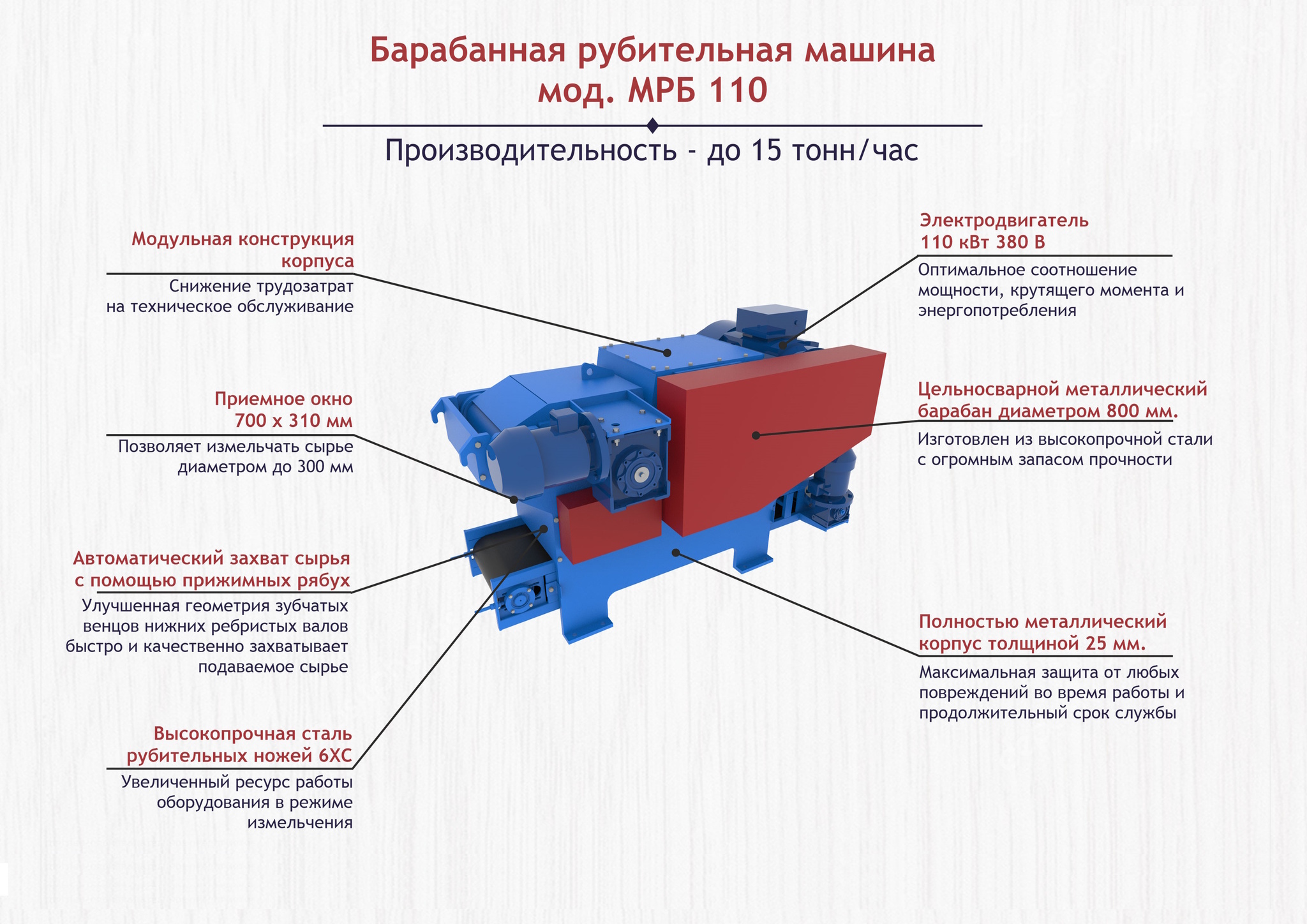 Барабанная рубительная машина
мод. МРБ 110

Производительность - до 15 тонн/час

Модульная конструкция корпуса

Снижение трудозатрат на техническое обслуживание

Приемное окно 700 х 310 мм

Позволяет измельчать сырье диаметром до 300 мм

Автоматический захват сырья с помощью прижимных рябух

Улучшенная геометрия зубчатых венцов нижних ребристых валов быстро и качественно захватывает подаваемое сырье

Высокопрочная сталь рубительных ножей 6ХС

Увеличенный ресурс работы оборудования в режиме измельчения

Электродвигатель 110 кВт 380 В

Оптимальное соотношение мощности, крутящего момента и энергопотребления

Цельносварной металлический барабан диаметром 800 мм.

Изготовлен из высокопрочной стали с огромным запасом прочности

Полностью металлический корпус толщиной 25 мм.

Максимальная защита от любых повреждений во время работы и продолжительный срок службы